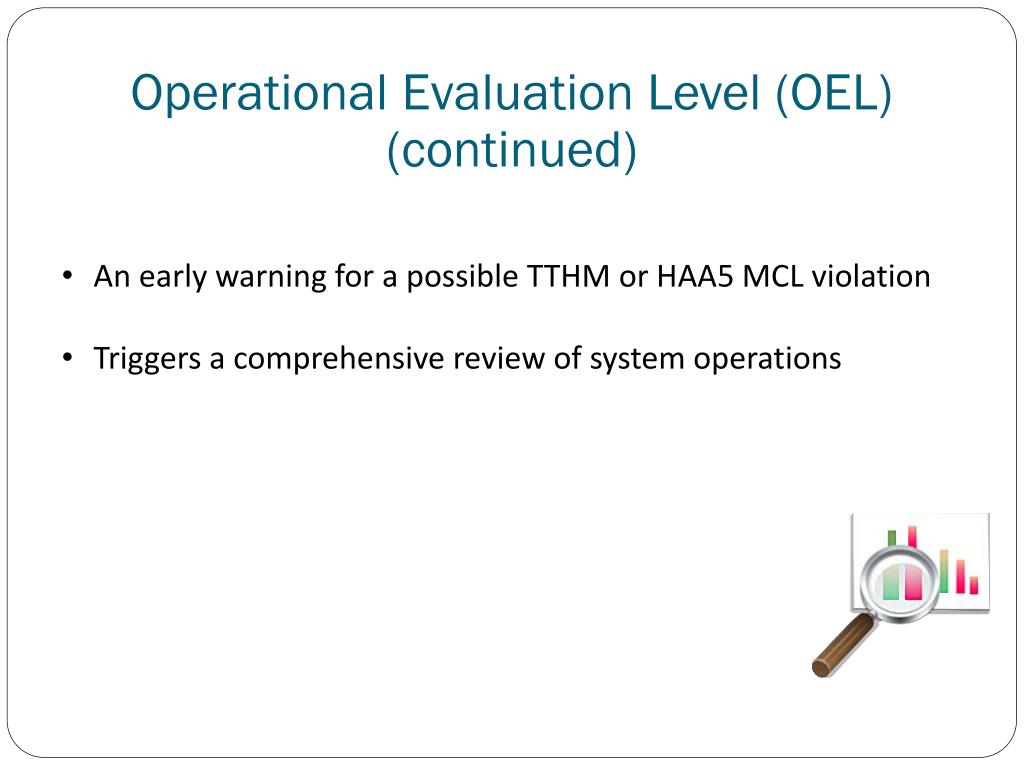 Operational Evaluation Level (OEL) (continued)

• An early warning for a possible TTHM or HAA5 MCL violation

• Triggers a comprehensive review of system operations